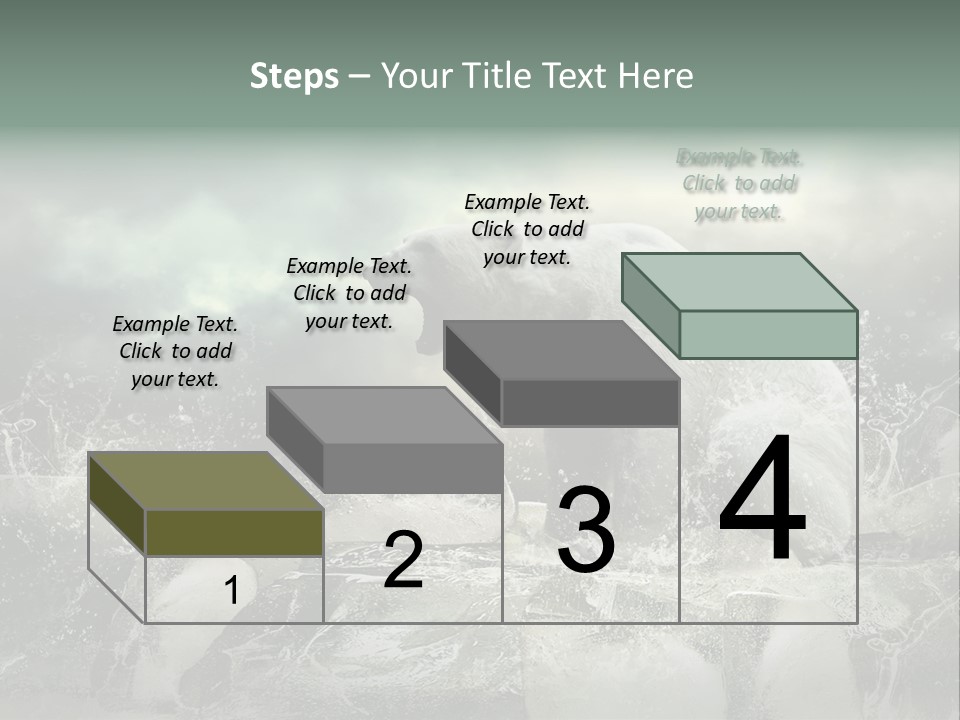 Steps – Your Title Text Here

Example Text. Click to add your text.

Example Text. Click to add your text.

Example Text. Click to add your text.

Example Text. Click to add your text.

1

2

3

4